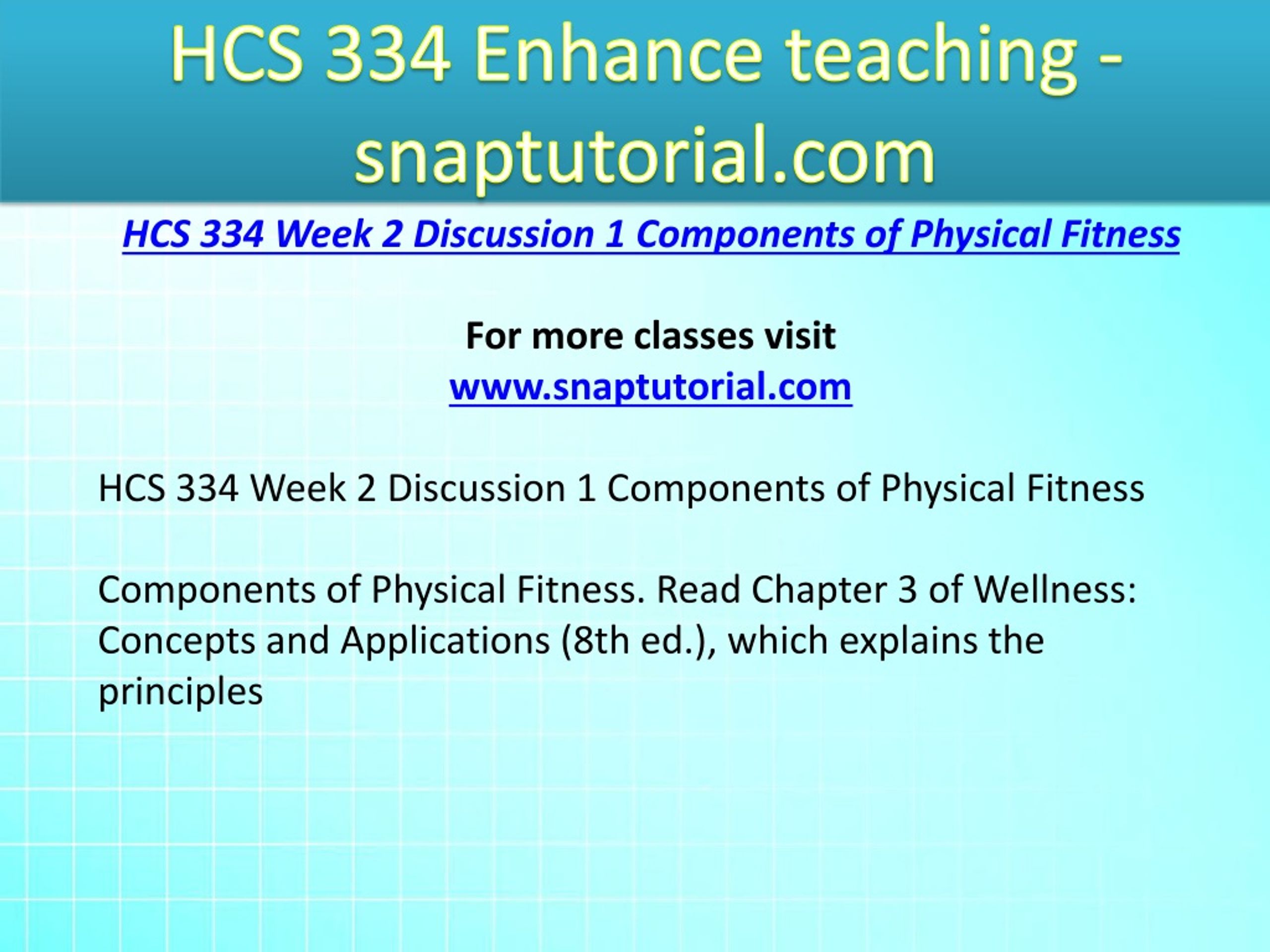 HCS 334 Enhance teaching - snaptutorial.com

HCS 334 Week 2 Discussion 1 Components of Physical Fitness

For more classes visit
www.snaptutorial.com

HCS 334 Week 2 Discussion 1 Components of Physical Fitness

Components of Physical Fitness. Read Chapter 3 of Wellness: Concepts and Applications (8th ed.), which explains the principles